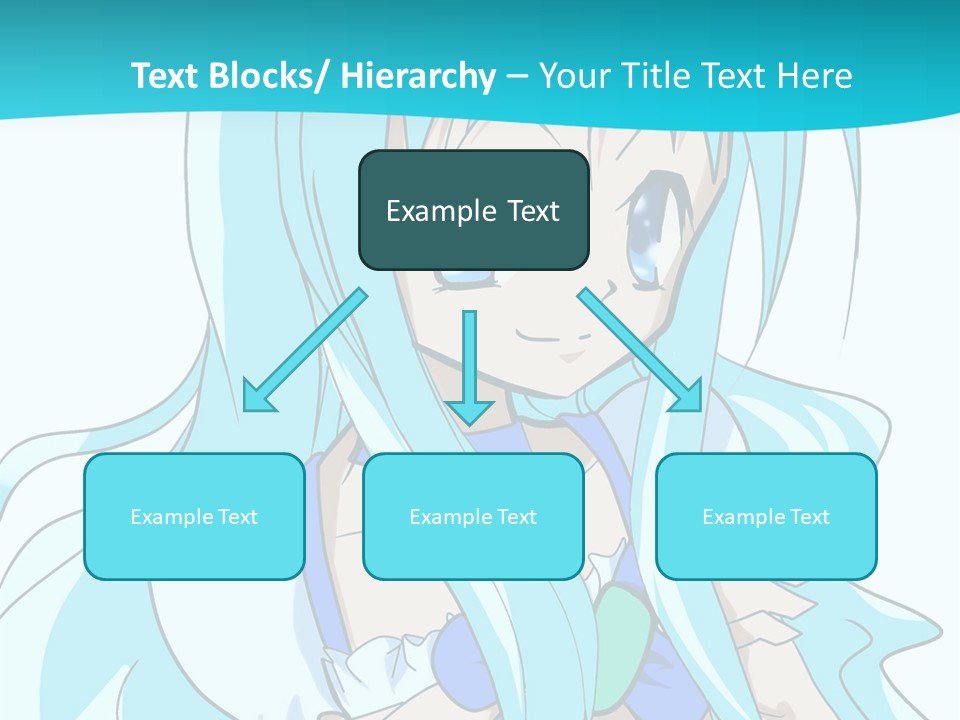 Text Blocks/ Hierarchy – Your Title Text Here

Example Text

Example Text

Example Text

Example Text